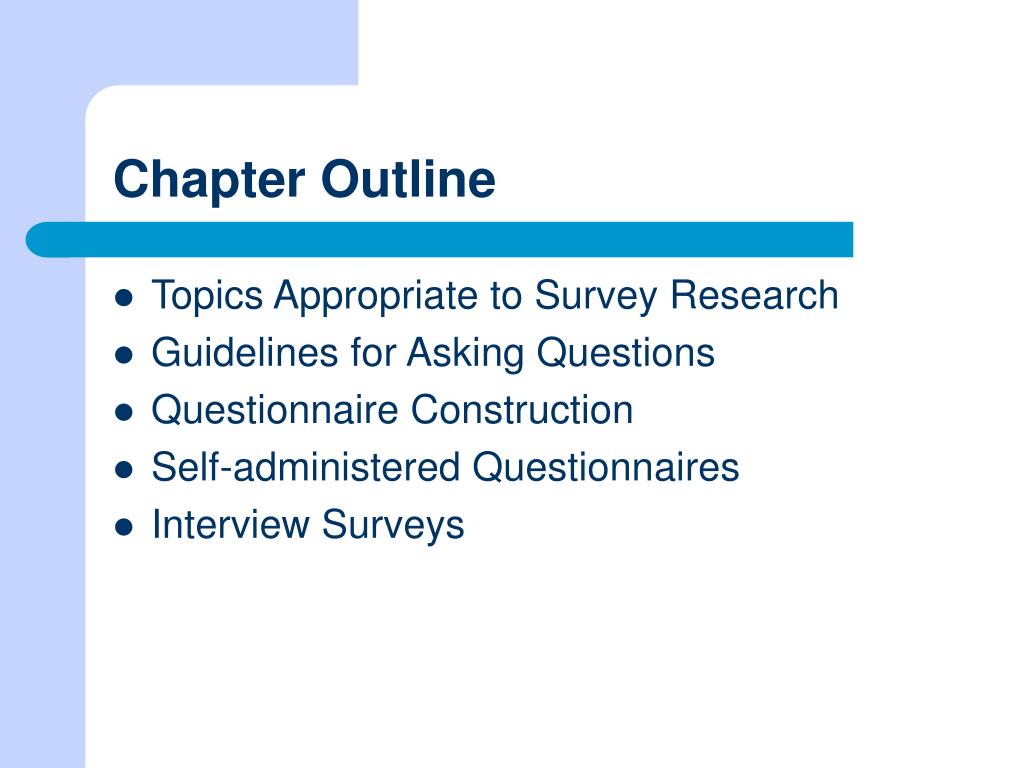 Chapter Outline

- Topics Appropriate to Survey Research
- Guidelines for Asking Questions
- Questionnaire Construction
- Self-administered Questionnaires
- Interview Surveys